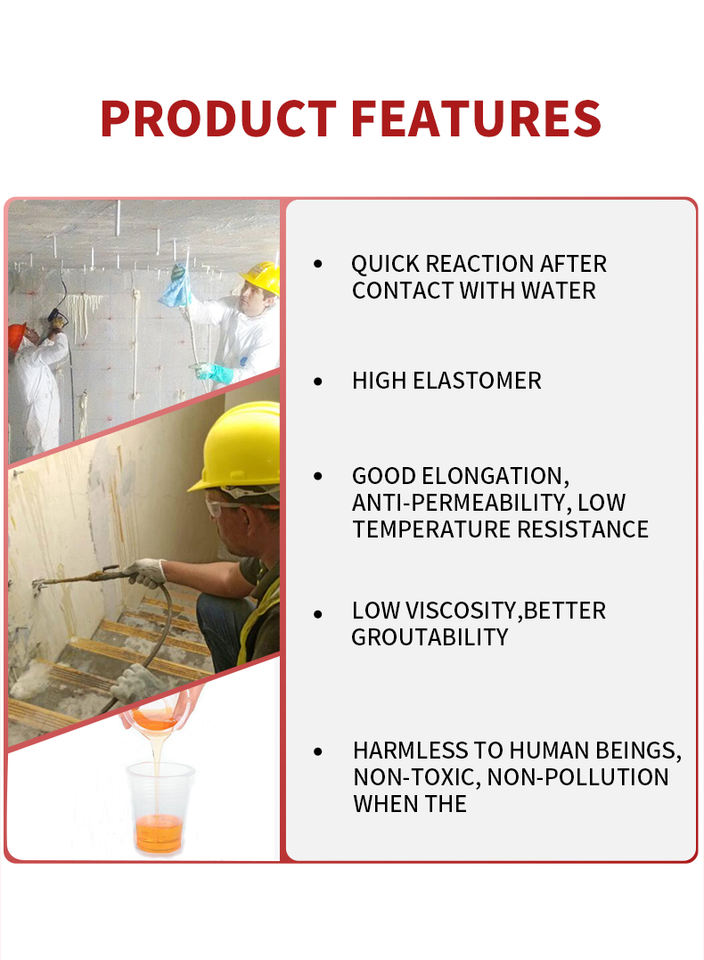 PRODUCT FEATURES

• QUICK REACTION AFTER CONTACT WITH WATER

• HIGH ELASTOMER

• GOOD ELONGATION, ANTI-PERMEABILITY, LOW TEMPERATURE RESISTANCE

• LOW VISCOSITY,BETTER GROUTABILITY

• HARMLESS TO HUMAN BEINGS, NON-TOXIC, NON-POLLUTION WHEN THE